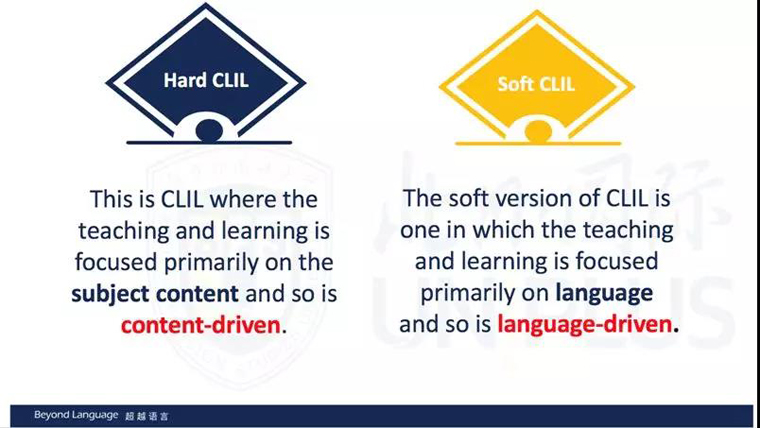 Hard CLIL

This is CLIL where the teaching and learning is focused primarily on the subject content and so is content-driven.

Soft CLIL

The soft version of CLIL is one in which the teaching and learning is focused primarily on language and so is language-driven.

Beyond Language 超越语言